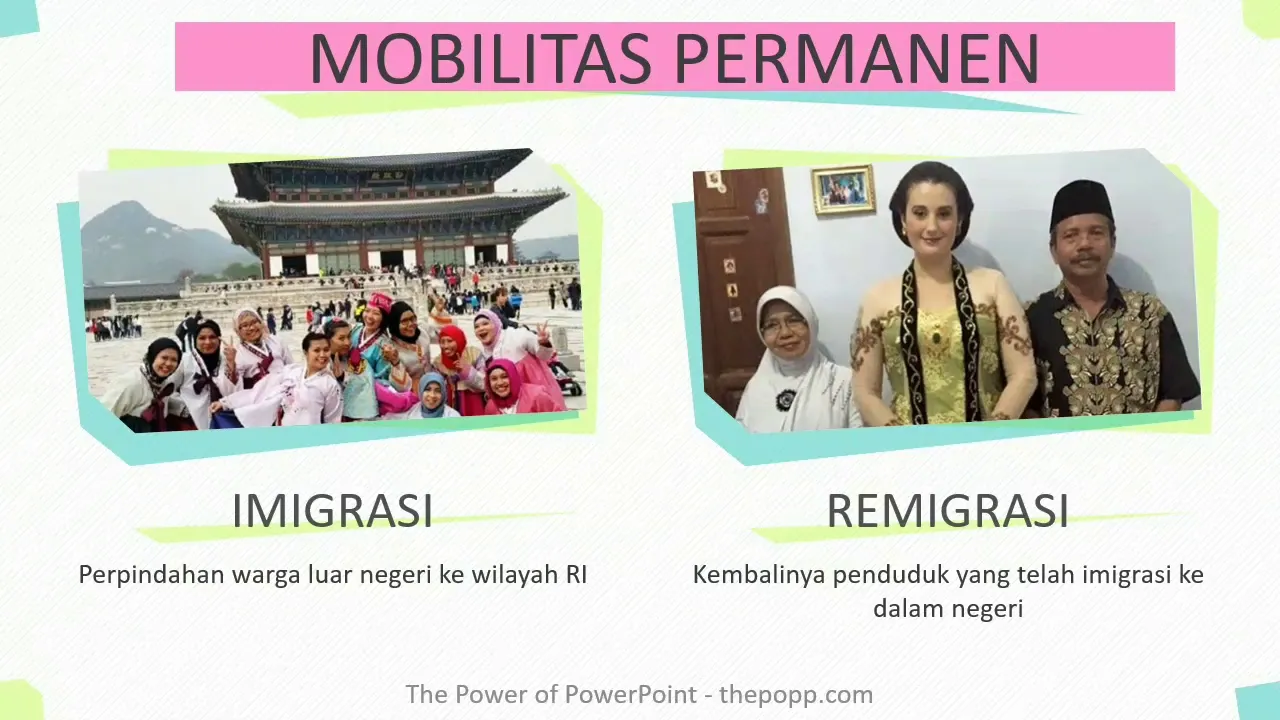 MOBILITAS PERMANEN

IMIGRASI

Perpindahan warga luar negeri ke wilayah RI

REMIGRASI

Kembalinya penduduk yang telah imigrasi ke dalam negeri

The Power of PowerPoint - thepopp.com